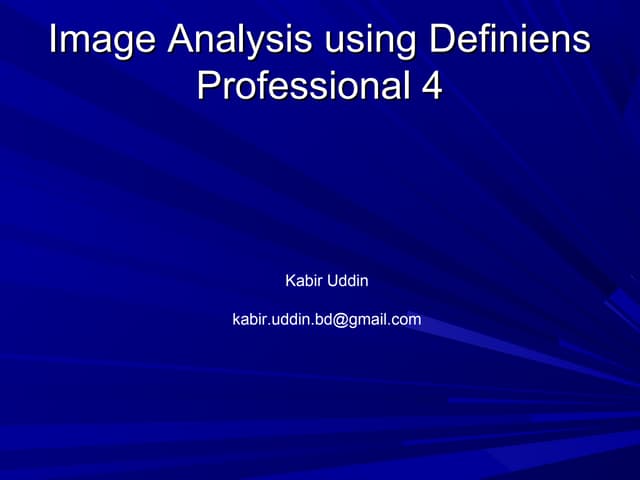 Image Analysis using Definiens Professional 4

Kabir Uddin

kabir.uddin.bd@gmail.com